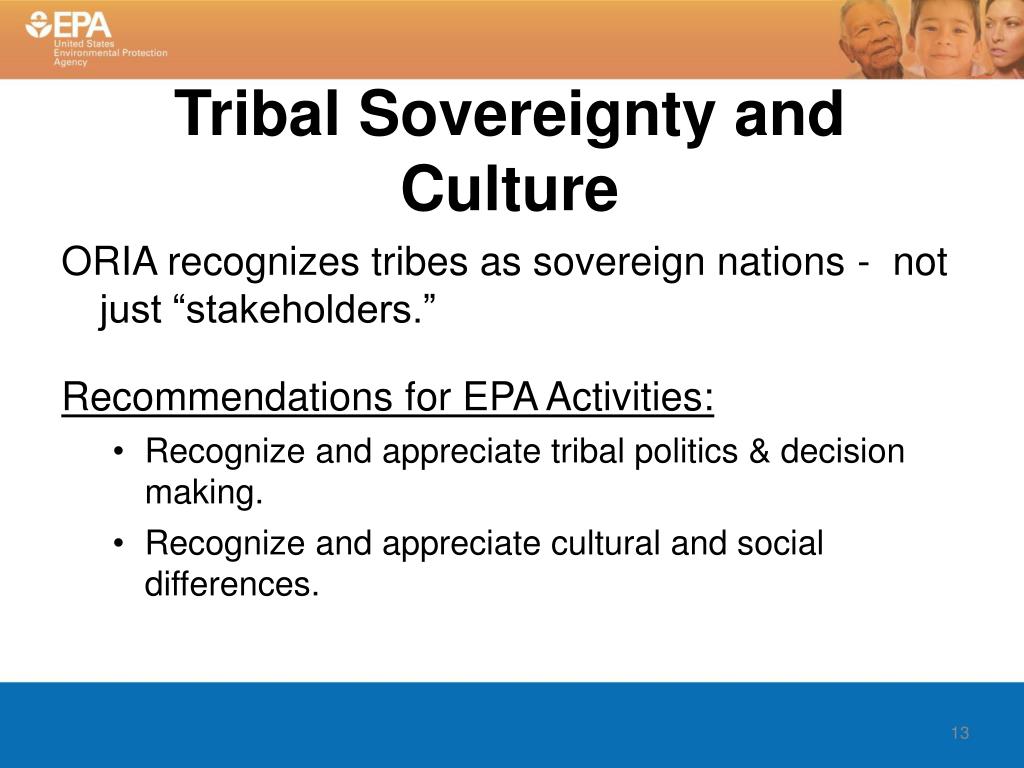 EPA
United States
Environmental Protection
Agency

Tribal Sovereignty and Culture

ORIA recognizes tribes as sovereign nations - not just “stakeholders.”

Recommendations for EPA Activities:

• Recognize and appreciate tribal politics & decision making.
• Recognize and appreciate cultural and social differences.

13